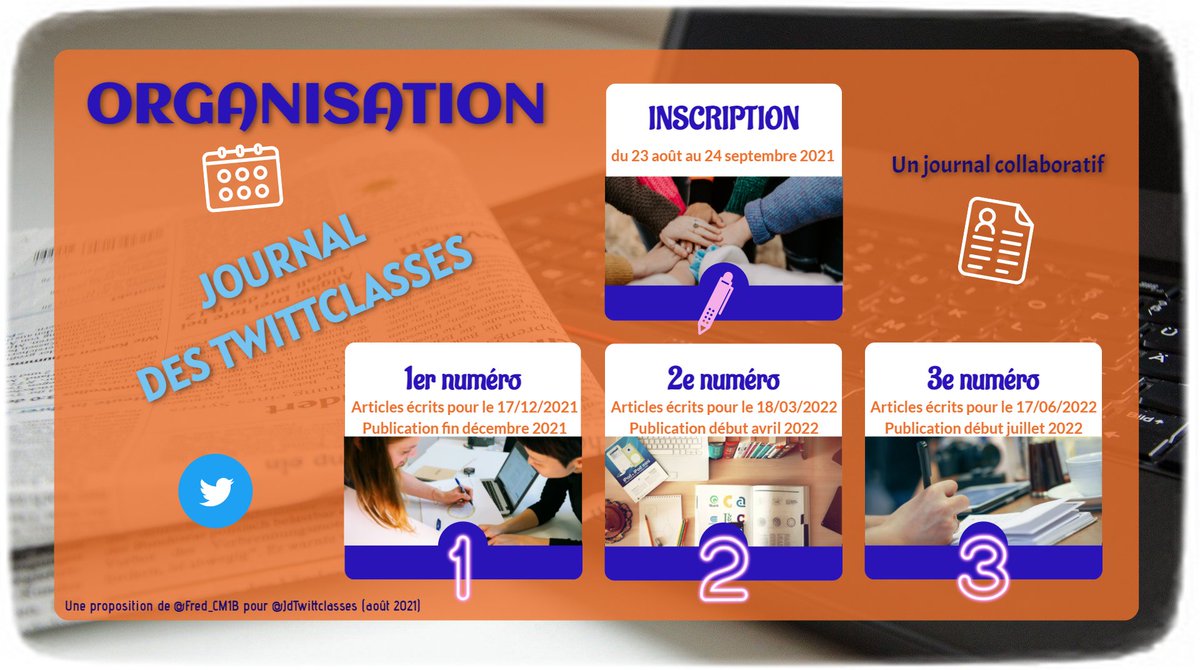 ORGANISATION

JOURNAL DES TWITTCLASSES

INSCRIPTION
du 23 août au 24 septembre 2021

Un journal collaboratif

1er numéro
Articles écrits pour le 17/12/2021
Publication fin décembre 2021
1

2e numéro
Articles écrits pour le 18/03/2022
Publication début avril 2022
2

3e numéro
Articles écrits pour le 17/06/2022
Publication début juillet 2022
3

Une proposition de @Fred_CM1B pour @JdTwittclasses (août 2021)